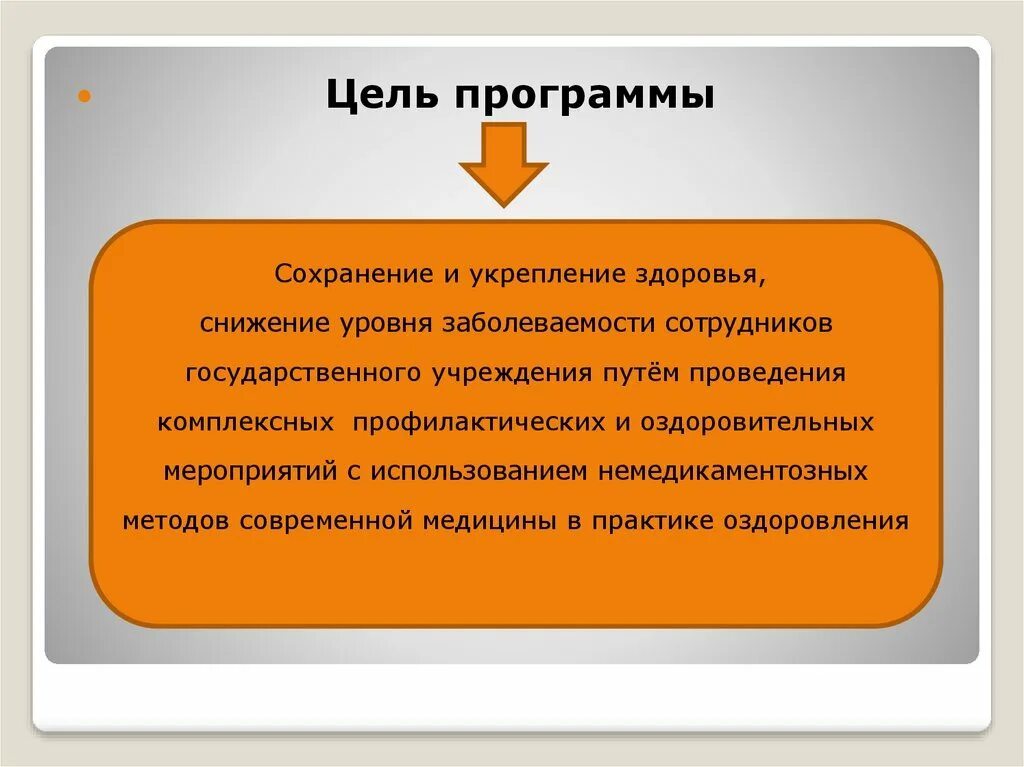 Цель программы

Сохранение и укрепление здоровья, снижение уровня заболеваемости сотрудников государственного учреждения путём проведения комплексных профилактических и оздоровительных мероприятий с использованием немедикаментозных методов современной медицины в практике оздоровления